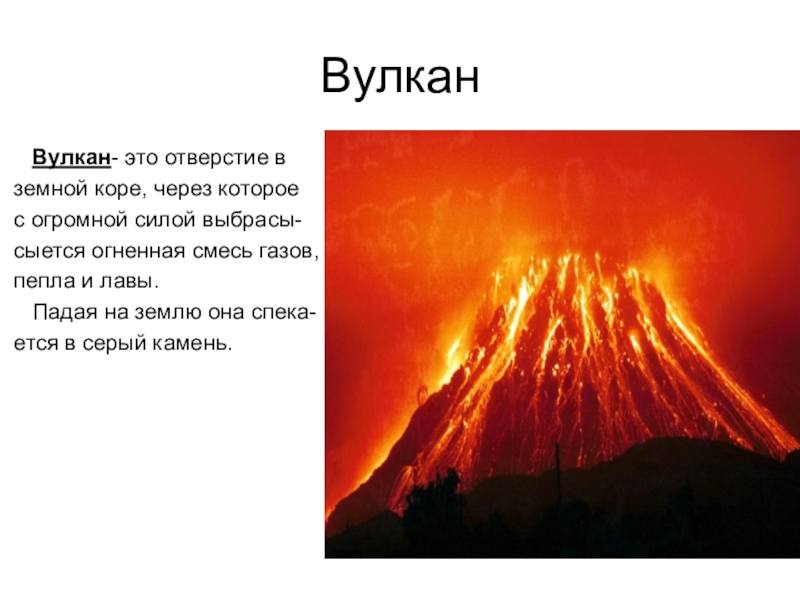 Вулкан

Вулкан- это отверстие в земной коре, через которое с огромной силой выбрасысыется огненная смесь газов, пепла и лавы.

Падая на землю она спекается в серый камень.